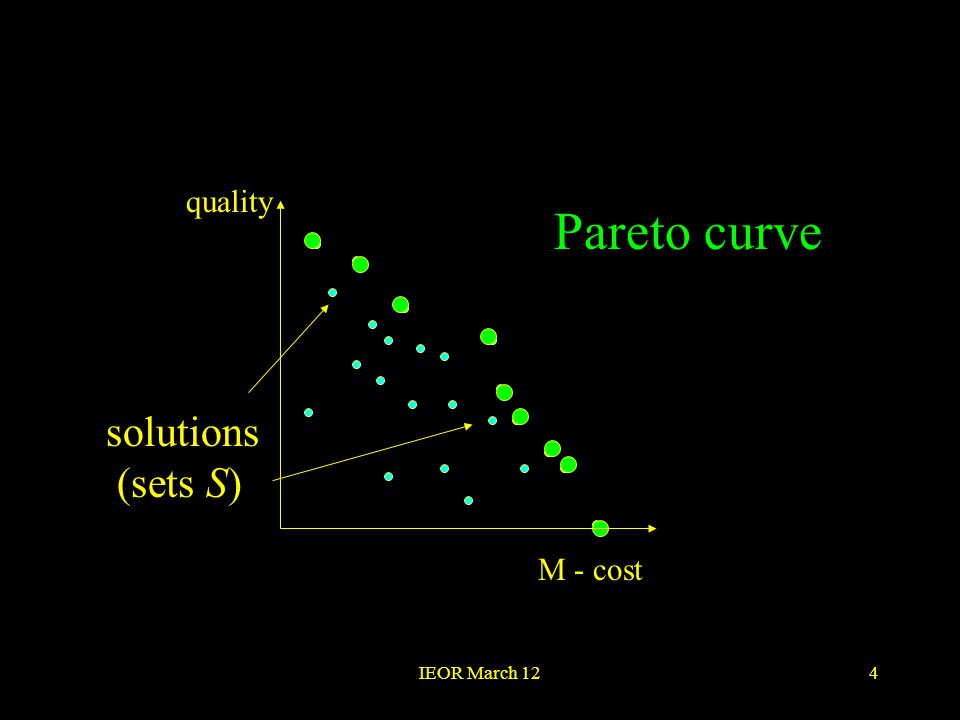 quality

Pareto curve

solutions
(sets $S$)

M - cost

IEOR March 12

4